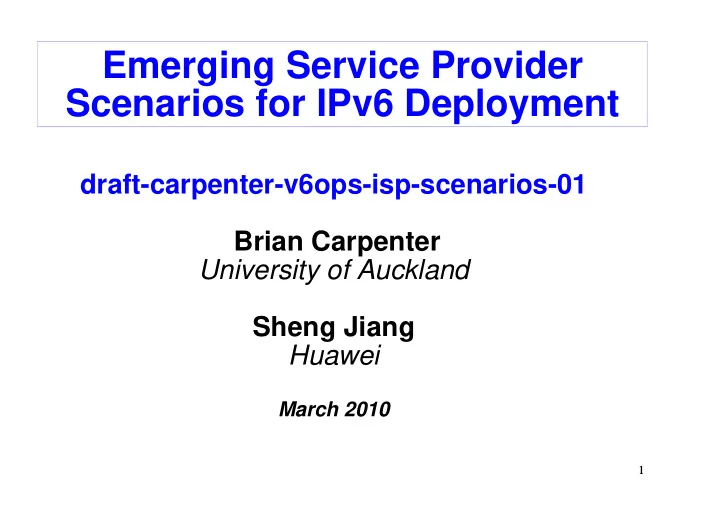 Emerging Service Provider Scenarios for IPv6 Deployment

draft-carpenter-v6ops-isp-scenarios-01

Brian Carpenter
University of Auckland

Sheng Jiang
Huawei

March 2010

1